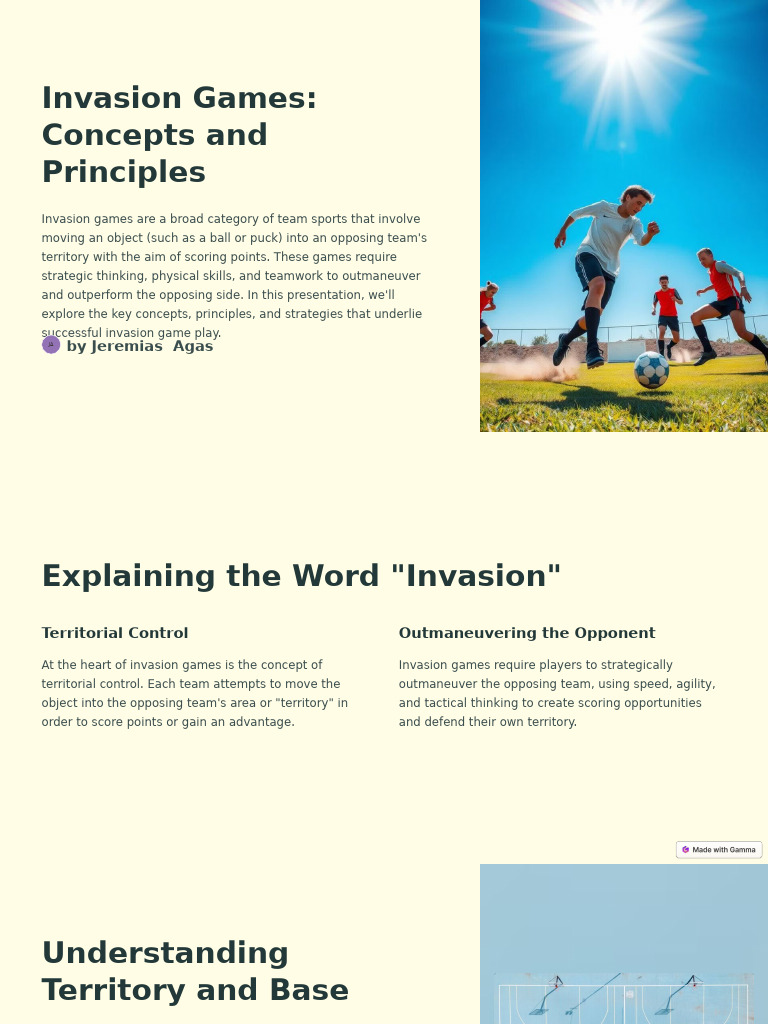 Invasion Games: Concepts and Principles

Invasion games are a broad category of team sports that involve moving an object (such as a ball or puck) into an opposing team's territory with the aim of scoring points. These games require strategic thinking, physical skills, and teamwork to outmaneuver and outperform the opposing side. In this presentation, we'll explore the key concepts, principles, and strategies that underlie successful invasion game play.

by Jeremias Agas

Explaining the Word "Invasion"

Territorial Control

At the heart of invasion games is the concept of territorial control. Each team attempts to move the object into the opposing team's area or "territory" in order to score points or gain an advantage.

Outmaneuvering the Opponent

Invasion games require players to strategically outmaneuver the opposing team, using speed, agility, and tactical thinking to create scoring opportunities and defend their own territory.

Made with Gamma

Understanding Territory and Base